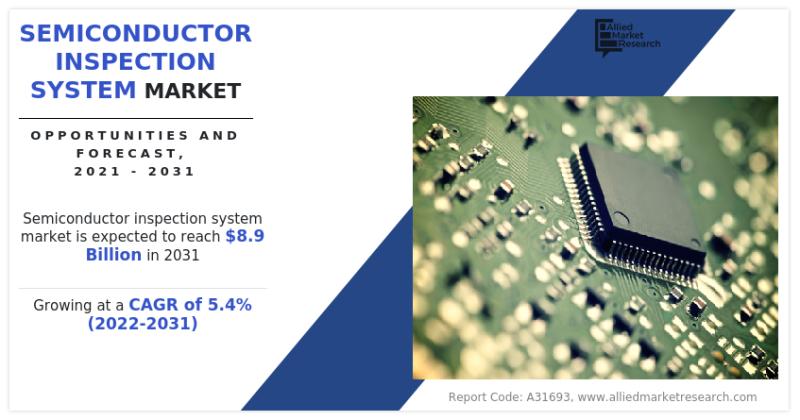 SEMICONDUCTOR INSPECTION SYSTEM MARKET

OPPORTUNITIES AND FORECAST, 2021 - 2031

Semiconductor inspection system market is expected to reach $8.9 Billion in 2031

Growing at a CAGR of 5.4% (2022-2031)

Allied Market Research

Report Code: A31693, www.alliedmarketresearch.com